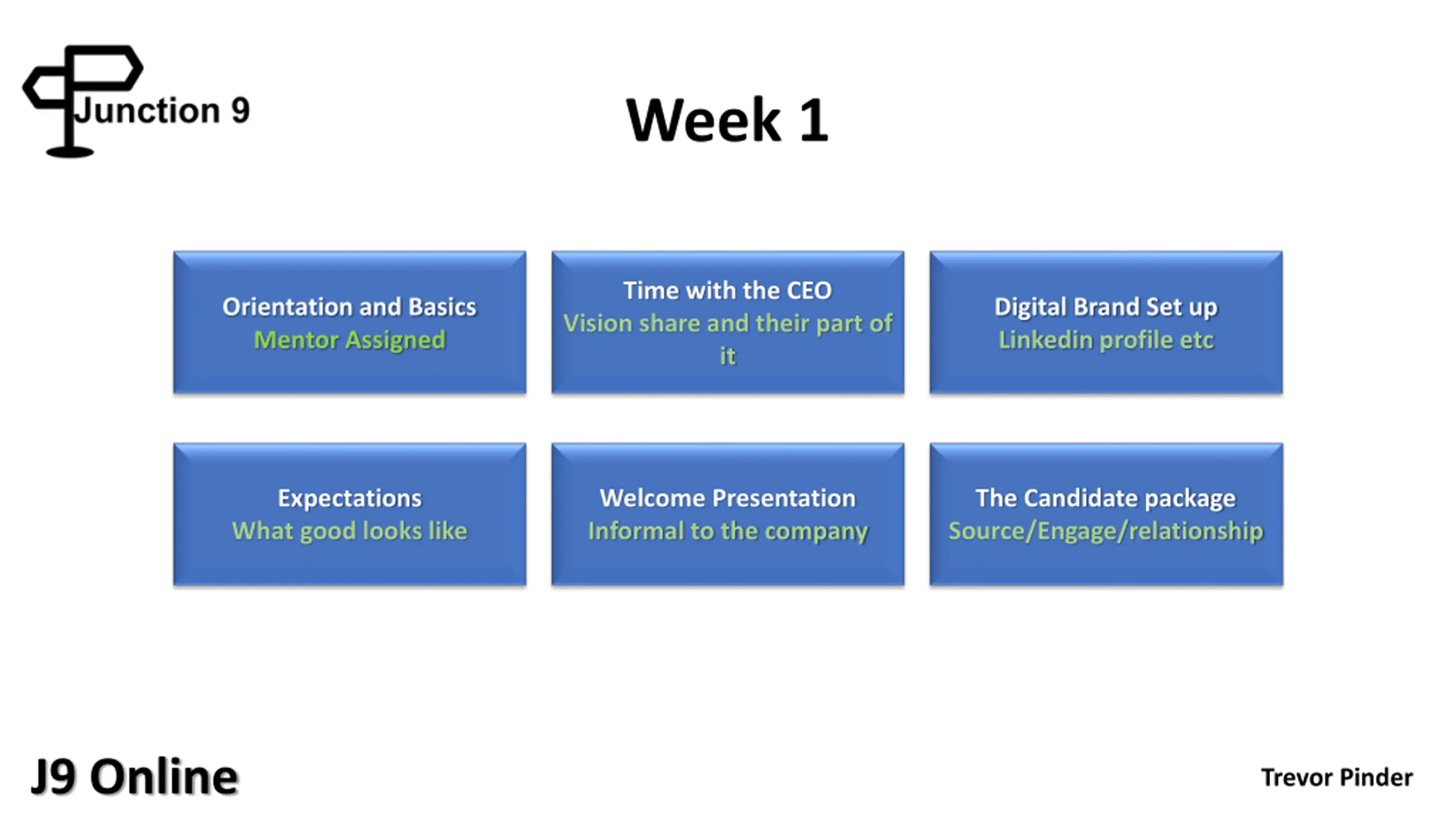 Junction 9

Week 1

Orientation and Basics
Mentor Assigned

Time with the CEO
Vision share and their part of it

Digital Brand Set up
Linkedin profile etc

Expectations
What good looks like

Welcome Presentation
Informal to the company

The Candidate package
Source/Engage/relationship

J9 Online

Trevor Pinder